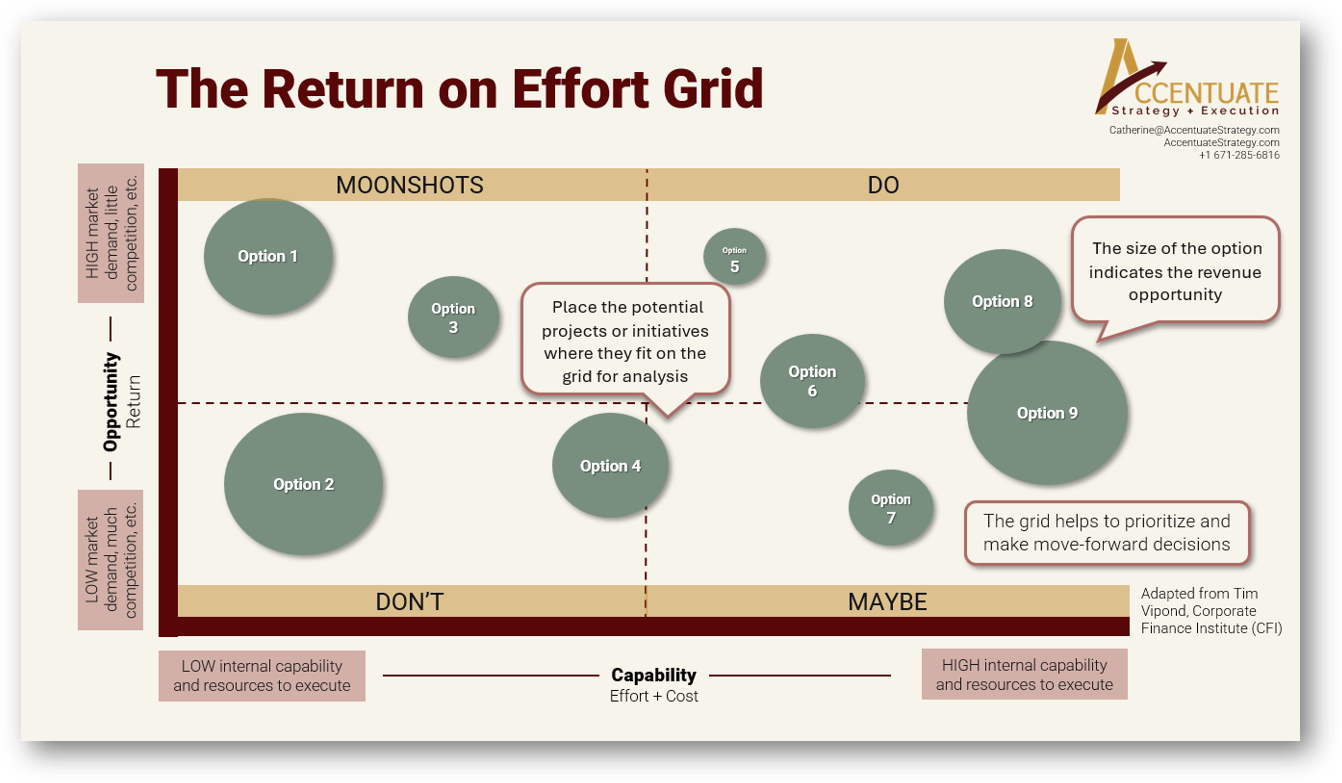 The Return on Effort Grid

ACCENTUATE
Strategy + Execution
Catherine@AccentuateStrategy.com
AccentuateStrategy.com
+1 671-285-6816

HIGH market demand, little competition, etc.

Opportunity
Return

LOW market demand, much competition, etc.

MOONSHOTS

DO

Option 1

Option 3

Option 5

Place the potential projects or initiatives where they fit on the grid for analysis

Option 6

Option 8

The size of the option indicates the revenue opportunity

Option 9

Option 2

Option 4

Option 7

The grid helps to prioritize and make move-forward decisions

DON'T

MAYBE

Adapted from Tim Vipond, Corporate Finance Institute (CFI)

LOW internal capability and resources to execute

Capability
Effort + Cost

HIGH internal capability and resources to execute